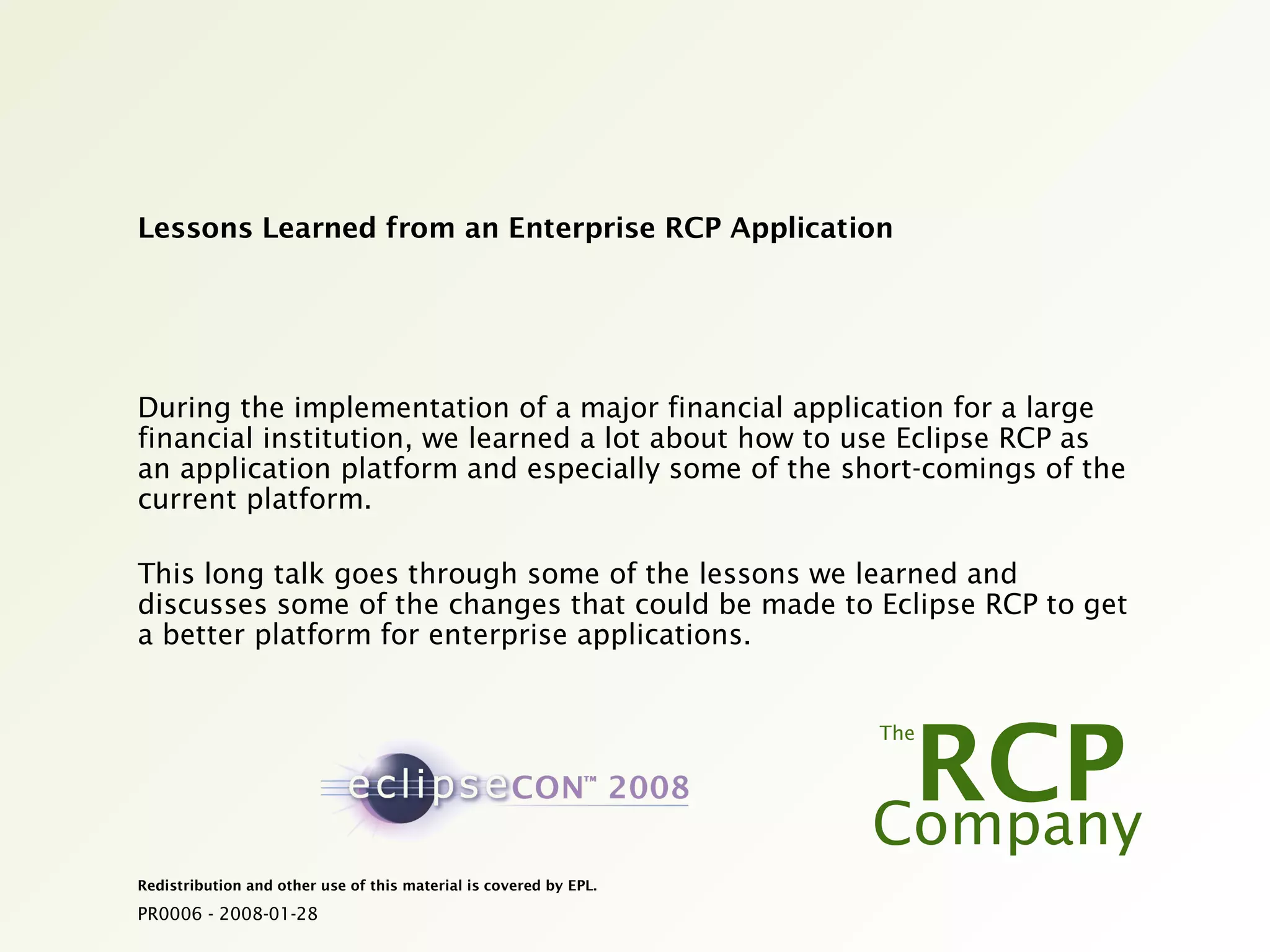 Lessons Learned from an Enterprise RCP Application

During the implementation of a major financial application for a large financial institution, we learned a lot about how to use Eclipse RCP as an application platform and especially some of the short-comings of the current platform.

This long talk goes through some of the lessons we learned and discusses some of the changes that could be made to Eclipse RCP to get a better platform for enterprise applications.

eclipseCON™ 2008

The RCP Company

Redistribution and other use of this material is covered by EPL.

PR0006 - 2008-01-28